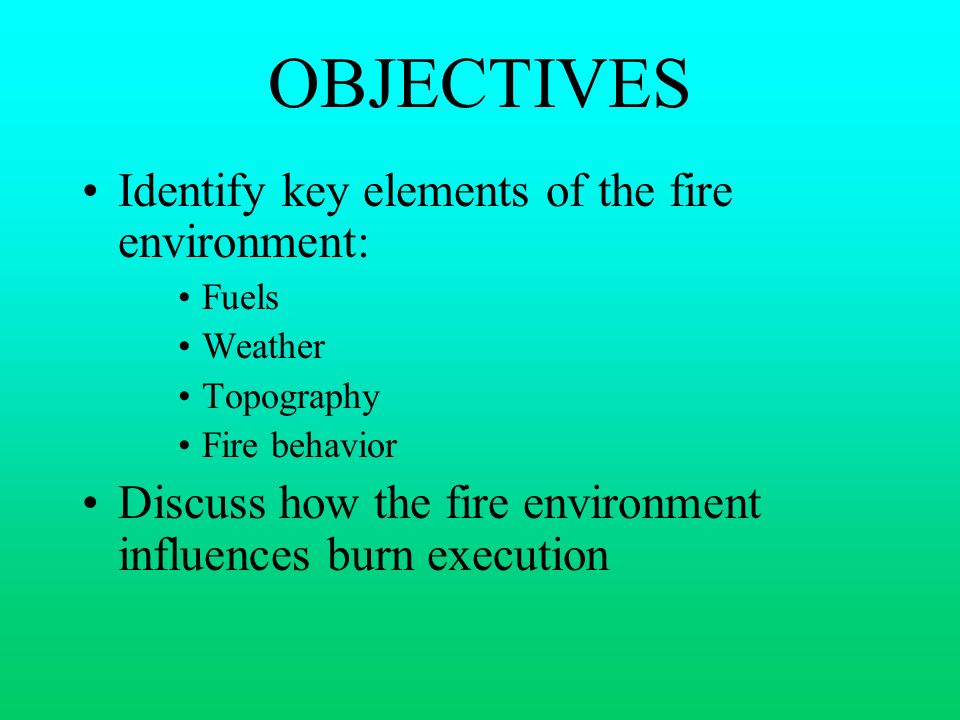 OBJECTIVES

• Identify key elements of the fire environment:
  • Fuels
  • Weather
  • Topography
  • Fire behavior
• Discuss how the fire environment influences burn execution